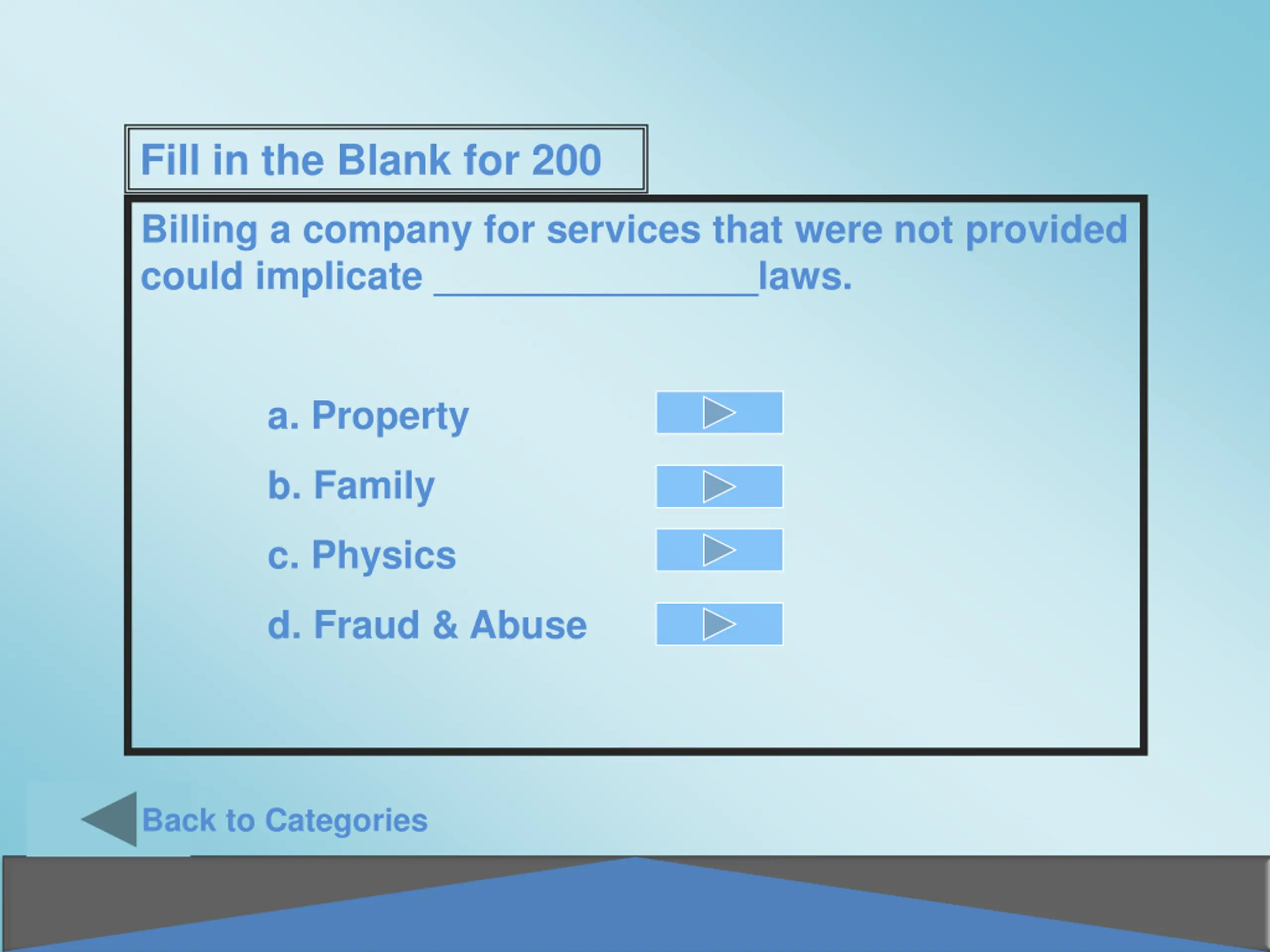 Fill in the Blank for 200

Billing a company for services that were not provided could implicate ________________laws.

a. Property

b. Family

c. Physics

d. Fraud & Abuse

Back to Categories